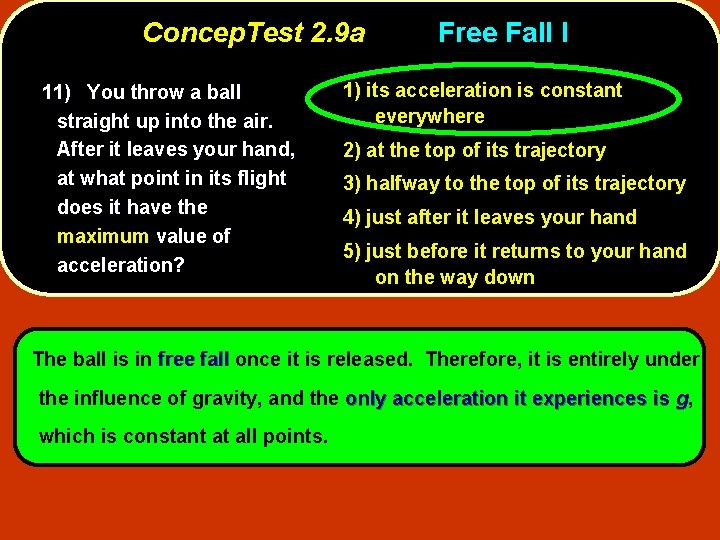 ConcepTest 2.9a Free Fall I

11) You throw a ball straight up into the air. After it leaves your hand, at what point in its flight does it have the maximum value of acceleration?

1) its acceleration is constant everywhere
2) at the top of its trajectory
3) halfway to the top of its trajectory
4) just after it leaves your hand
5) just before it returns to your hand on the way down

The ball is in free fall once it is released. Therefore, it is entirely under the influence of gravity, and the only acceleration it experiences is $g$, which is constant at all points.